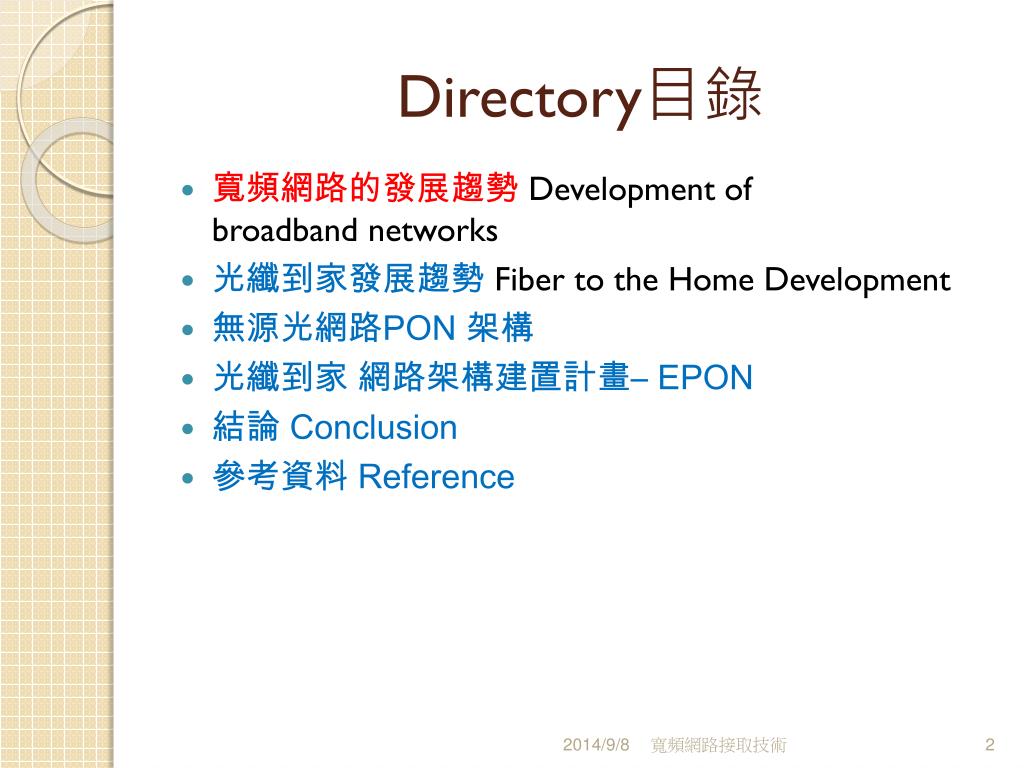 Directory目錄

- 寬頻網路的發展趨勢 Development of broadband networks
- 光纖到家發展趨勢 Fiber to the Home Development
- 無源光網路PON 架構
- 光纖到家 網路架構建置計畫– EPON
- 結論 Conclusion
- 參考資料 Reference

2014/9/8 寬頻網路接取技術 2